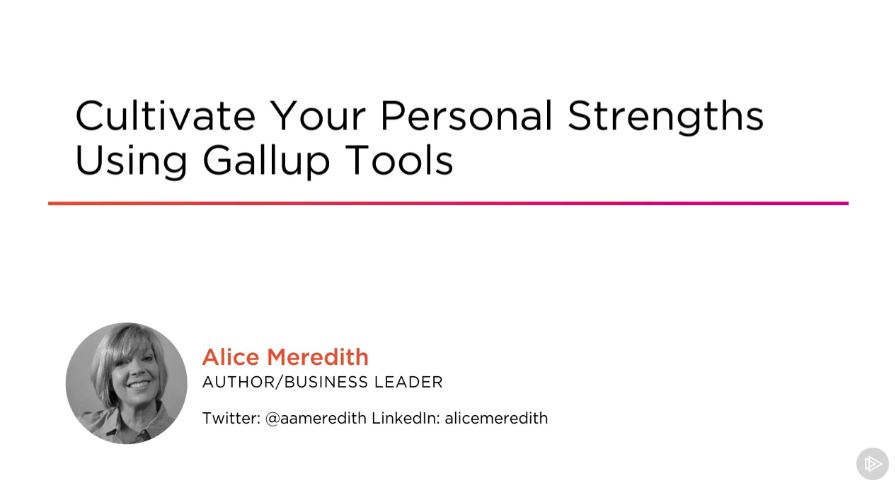 Cultivate Your Personal Strengths Using Gallup Tools

Alice Meredith
AUTHOR/BUSINESS LEADER

Twitter: @aameredith LinkedIn: alicemeredith